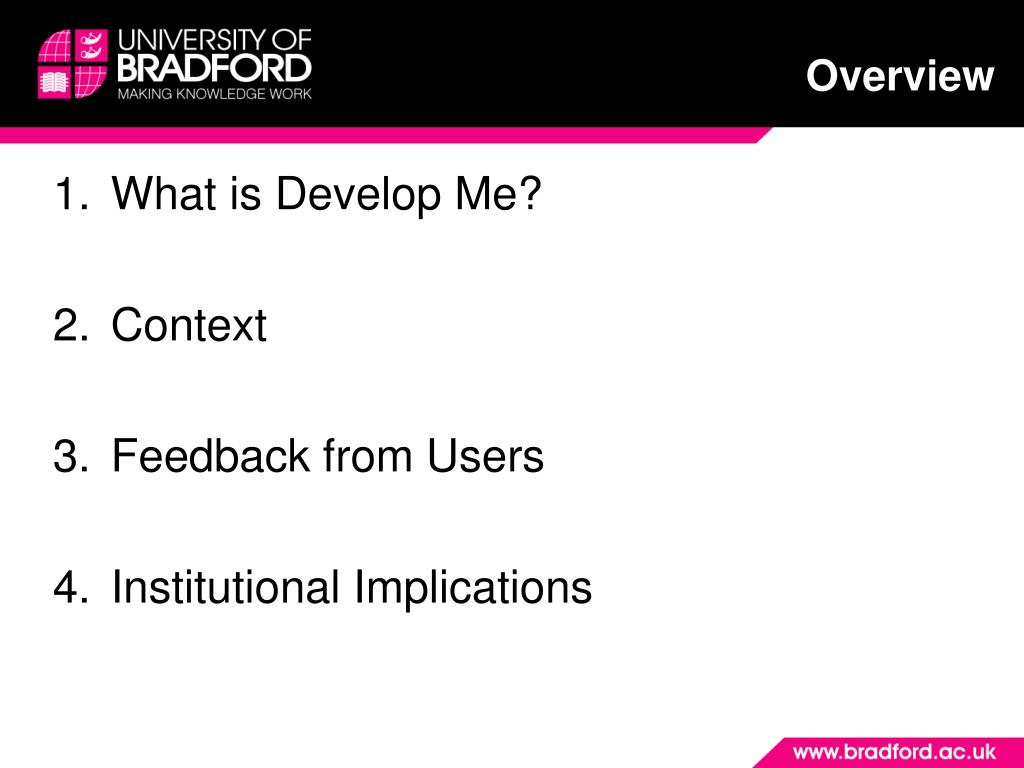 UNIVERSITY OF
BRADFORD
MAKING KNOWLEDGE WORK

Overview

1. What is Develop Me?

2. Context

3. Feedback from Users

4. Institutional Implications

www.bradford.ac.uk